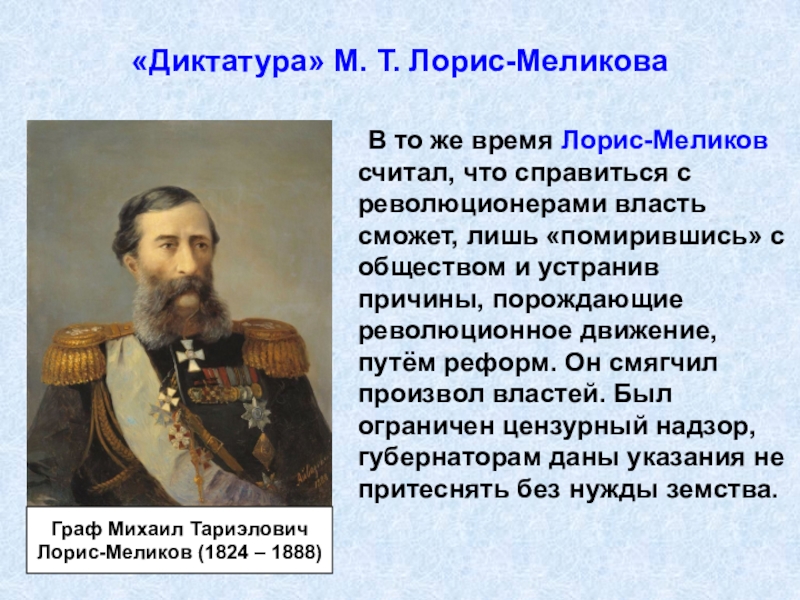 «Диктатура» М. Т. Лорис-Меликова

В то же время Лорис-Меликов считал, что справиться с революционерами власть сможет, лишь «помирившись» с обществом и устранив причины, порождающие революционное движение, путём реформ. Он смягчил произвол властей. Был ограничен цензурный надзор, губернаторам даны указания не притеснять без нужды земства.

Граф Михаил Тариэлович Лорис-Меликов (1824 – 1888)